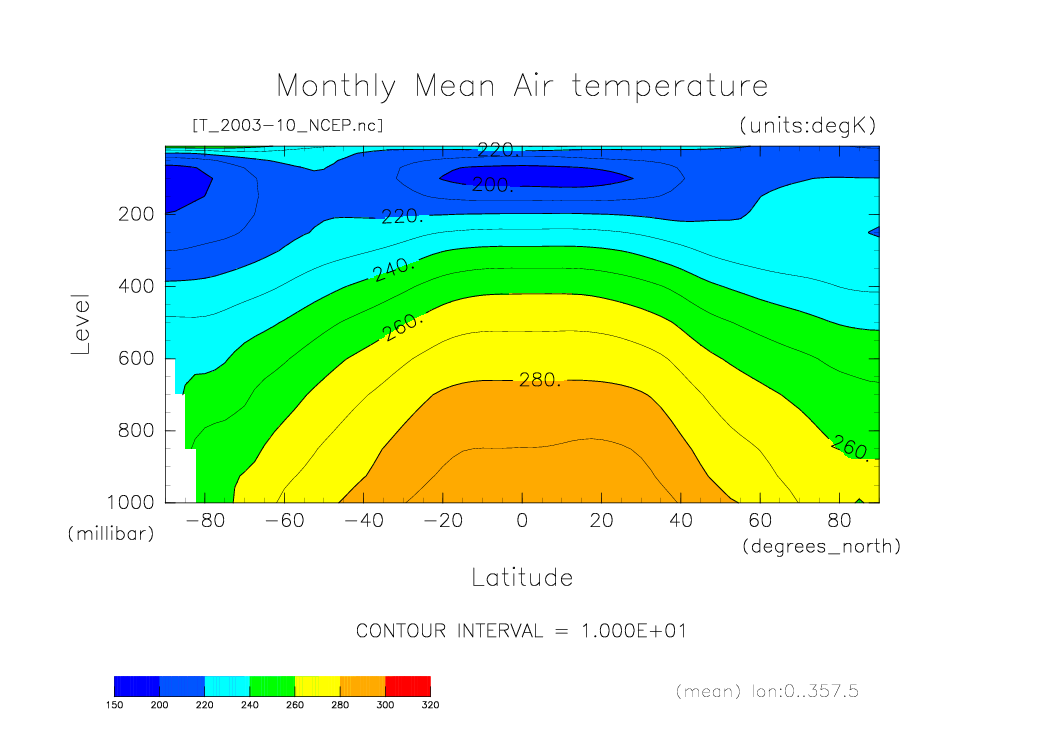 Monthly Mean Air temperature

[T_2003-10_NCEP.nc]

(units:degK)

220.

200.

220.

240.

260.

280.

260.

Level

200

400

600

800

1000

(millibar)

-80

-60

-40

-20

0

20

40

60

80

(degrees_north)

Latitude

CONTOUR INTERVAL = 1.000E+01

150 200 220 240 260 280 300 320

(mean) lon:0..357.5